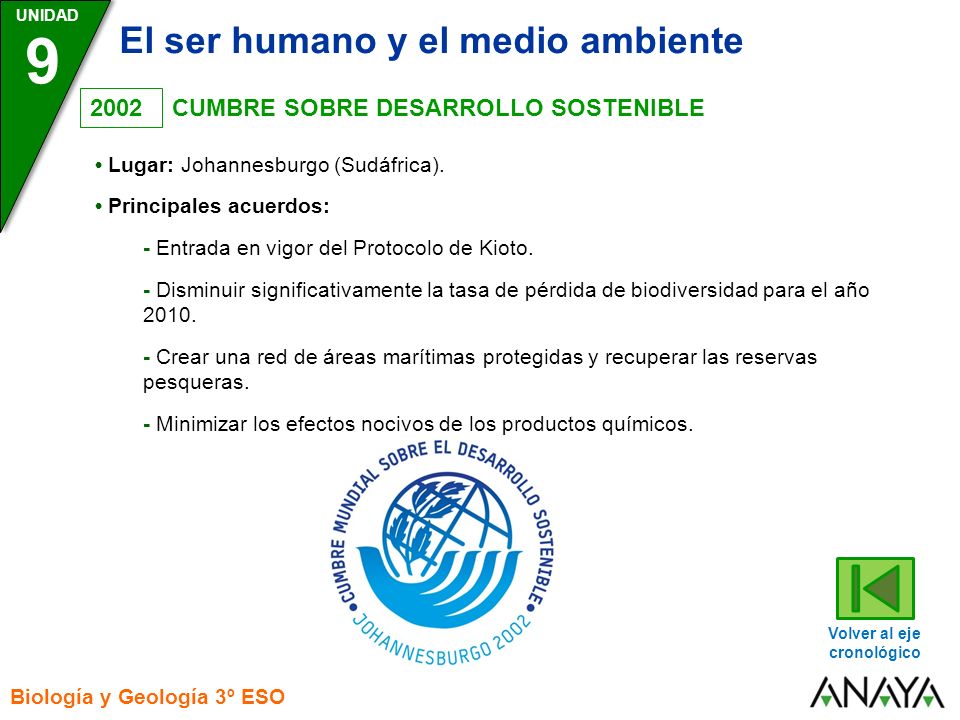 UNIDAD
9
El ser humano y el medio ambiente

2002 CUMBRE SOBRE DESARROLLO SOSTENIBLE

• Lugar: Johannesburgo (Sudáfrica).

• Principales acuerdos:

- Entrada en vigor del Protocolo de Kioto.

- Disminuir significativamente la tasa de pérdida de biodiversidad para el año 2010.

- Crear una red de áreas marítimas protegidas y recuperar las reservas pesqueras.

- Minimizar los efectos nocivos de los productos químicos.

CUMBRE MUNDIAL SOBRE EL DESARROLLO SOSTENIBLE
JOHANNESBURGO 2002

Volver al eje cronológico

Biología y Geología 3º ESO

ANAYA